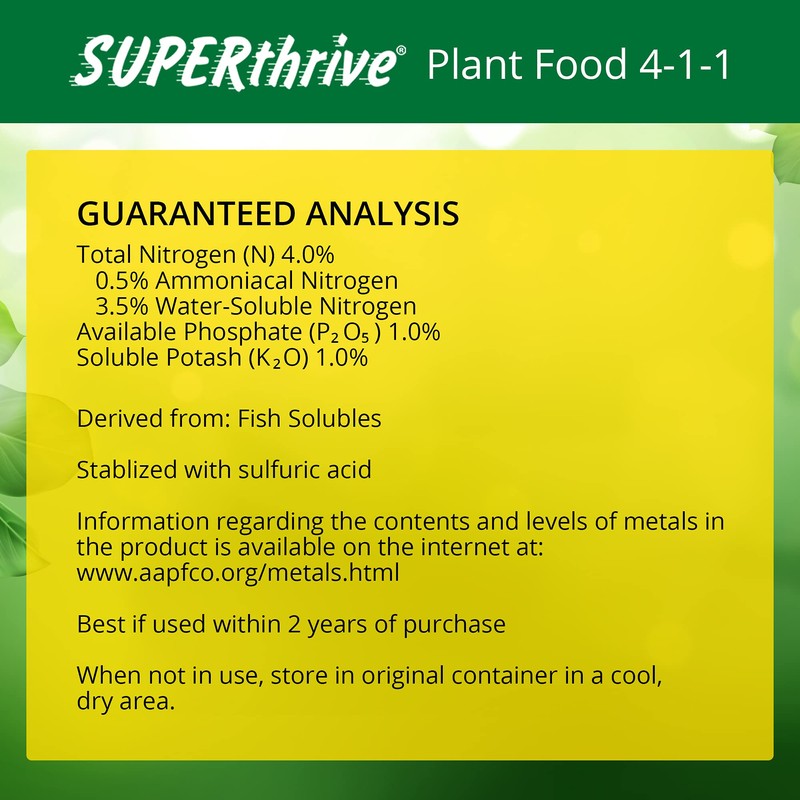 SUPERthrive® Plant Food 4-1-1

GUARANTEED ANALYSIS
Total Nitrogen (N) 4.0%
0.5% Ammoniacal Nitrogen
3.5% Water-Soluble Nitrogen
Available Phosphate ($P_2O_5$) 1.0%
Soluble Potash ($K_2O$) 1.0%

Derived from: Fish Solubles

Stablized with sulfuric acid

Information regarding the contents and levels of metals in the product is available on the internet at: www.aapfco.org/metals.html

Best if used within 2 years of purchase

When not in use, store in original container in a cool, dry area.